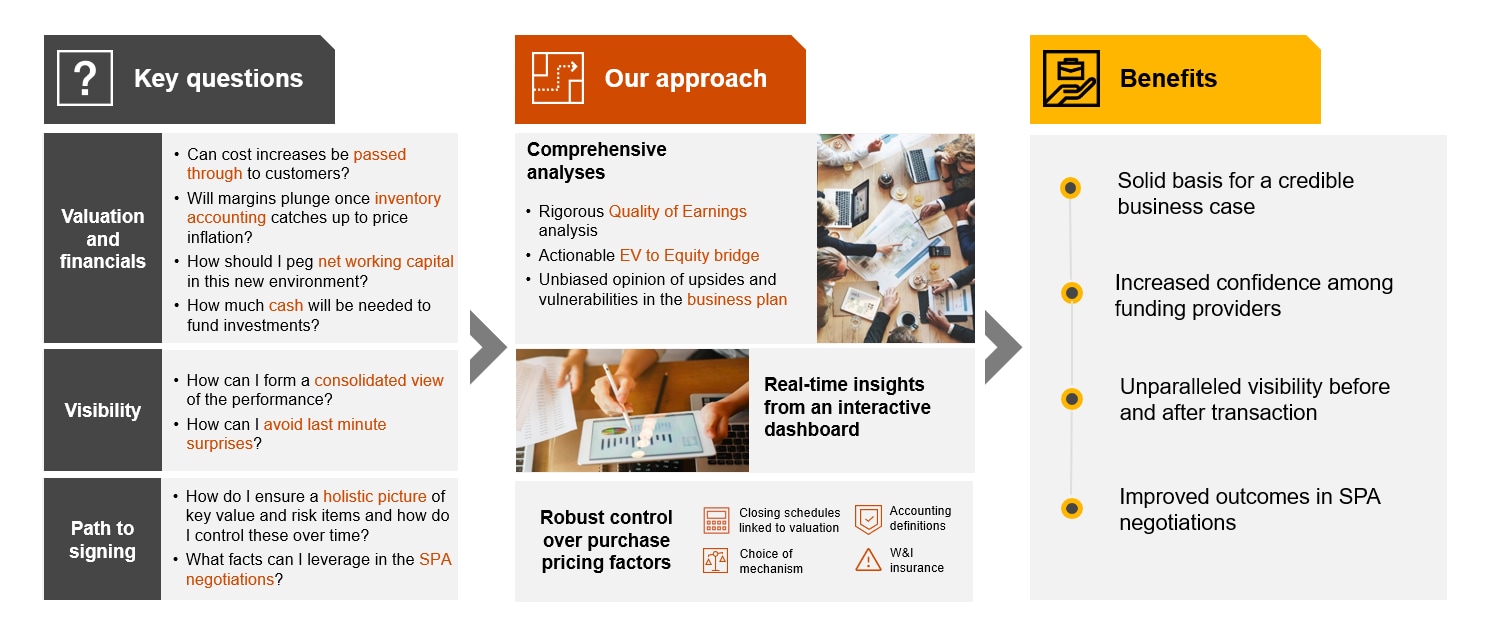 ?
Key questions

Valuation and financials
• Can cost increases be passed through to customers?
• Will margins plunge once inventory accounting catches up to price inflation?
• How should I peg net working capital in this new environment?
• How much cash will be needed to fund investments?

Visibility
• How can I form a consolidated view of the performance?
• How can I avoid last minute surprises?

Path to signing
• How do I ensure a holistic picture of key value and risk items and how do I control these over time?
• What facts can I leverage in the SPA negotiations?

Our approach

Comprehensive analyses
• Rigorous Quality of Earnings analysis
• Actionable EV to Equity bridge
• Unbiased opinion of upsides and vulnerabilities in the business plan

Real-time insights from an interactive dashboard

Robust control over purchase pricing factors
Closing schedules linked to valuation
Accounting definitions
Choice of mechanism
W&I insurance

Benefits

Solid basis for a credible business case

Increased confidence among funding providers

Unparalleled visibility before and after transaction

Improved outcomes in SPA negotiations